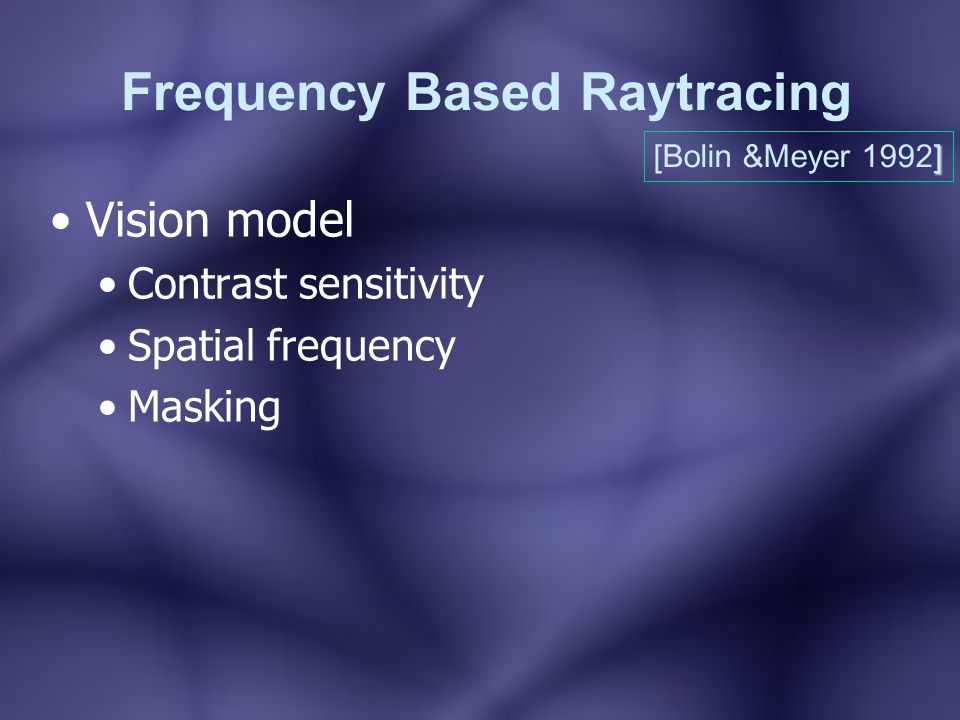 Frequency Based Raytracing

[Bolin &Meyer 1992]

• Vision model
  • Contrast sensitivity
  • Spatial frequency
  • Masking